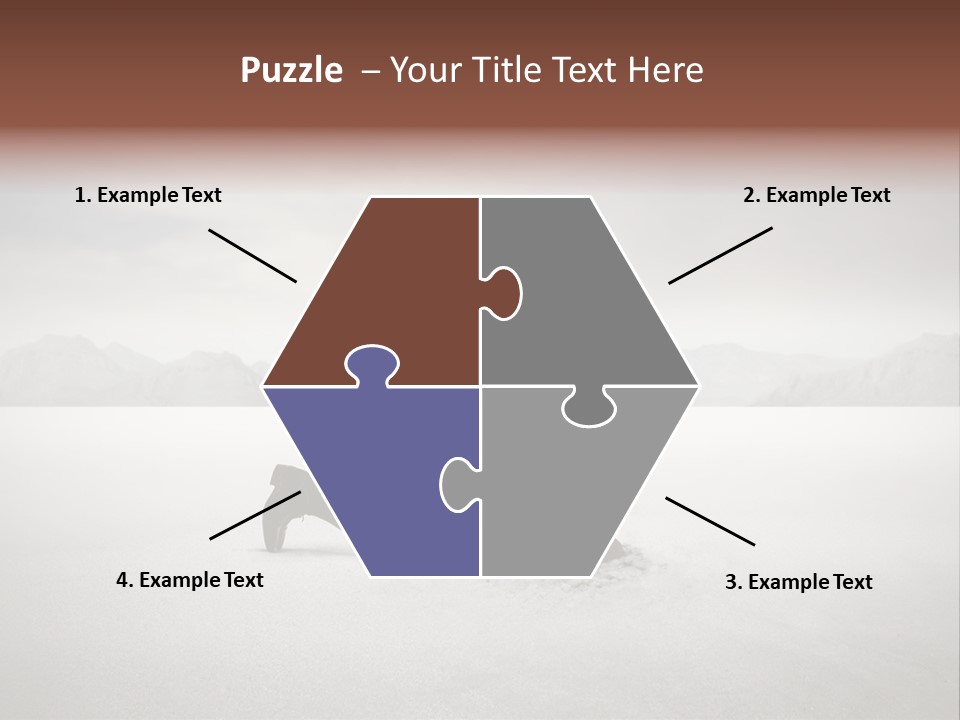 Puzzle – Your Title Text Here

1. Example Text

2. Example Text

4. Example Text

3. Example Text